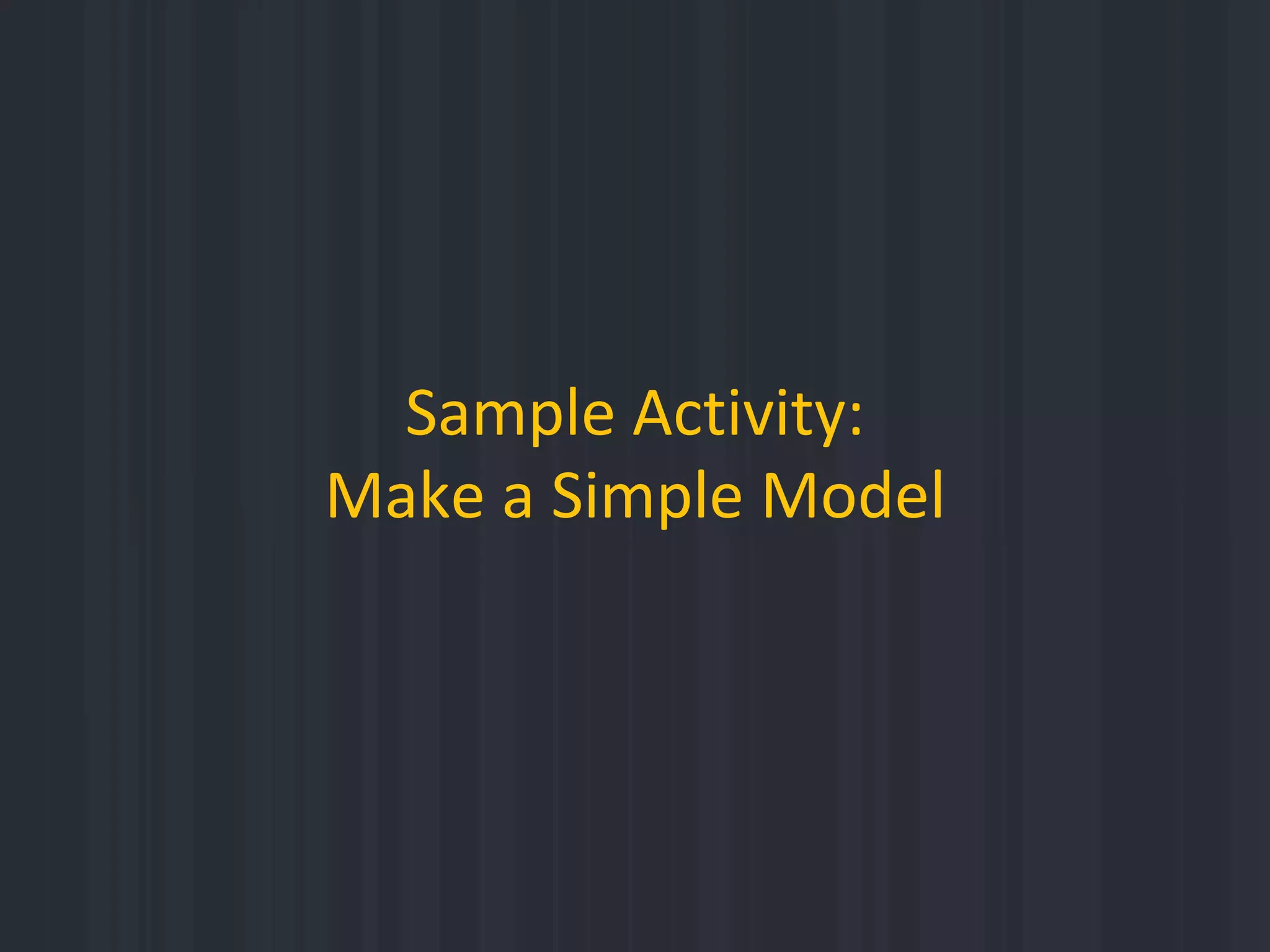 Sample Activity:
Make a Simple Model